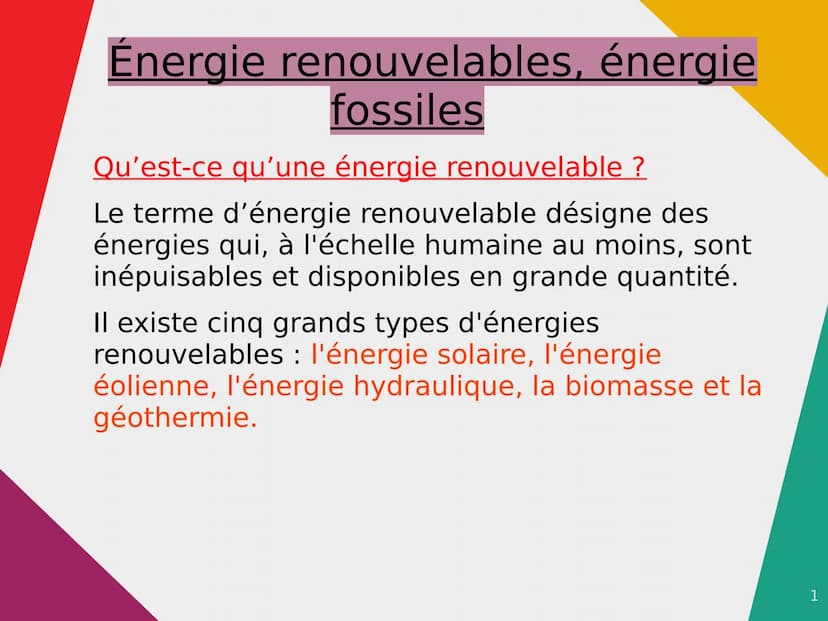 Énergie renouvelables, énergie fossiles

Qu’est-ce qu’une énergie renouvelable ?

Le terme d’énergie renouvelable désigne des énergies qui, à l'échelle humaine au moins, sont inépuisables et disponibles en grande quantité.

Il existe cinq grands types d'énergies renouvelables : l'énergie solaire, l'énergie éolienne, l'énergie hydraulique, la biomasse et la géothermie.

1